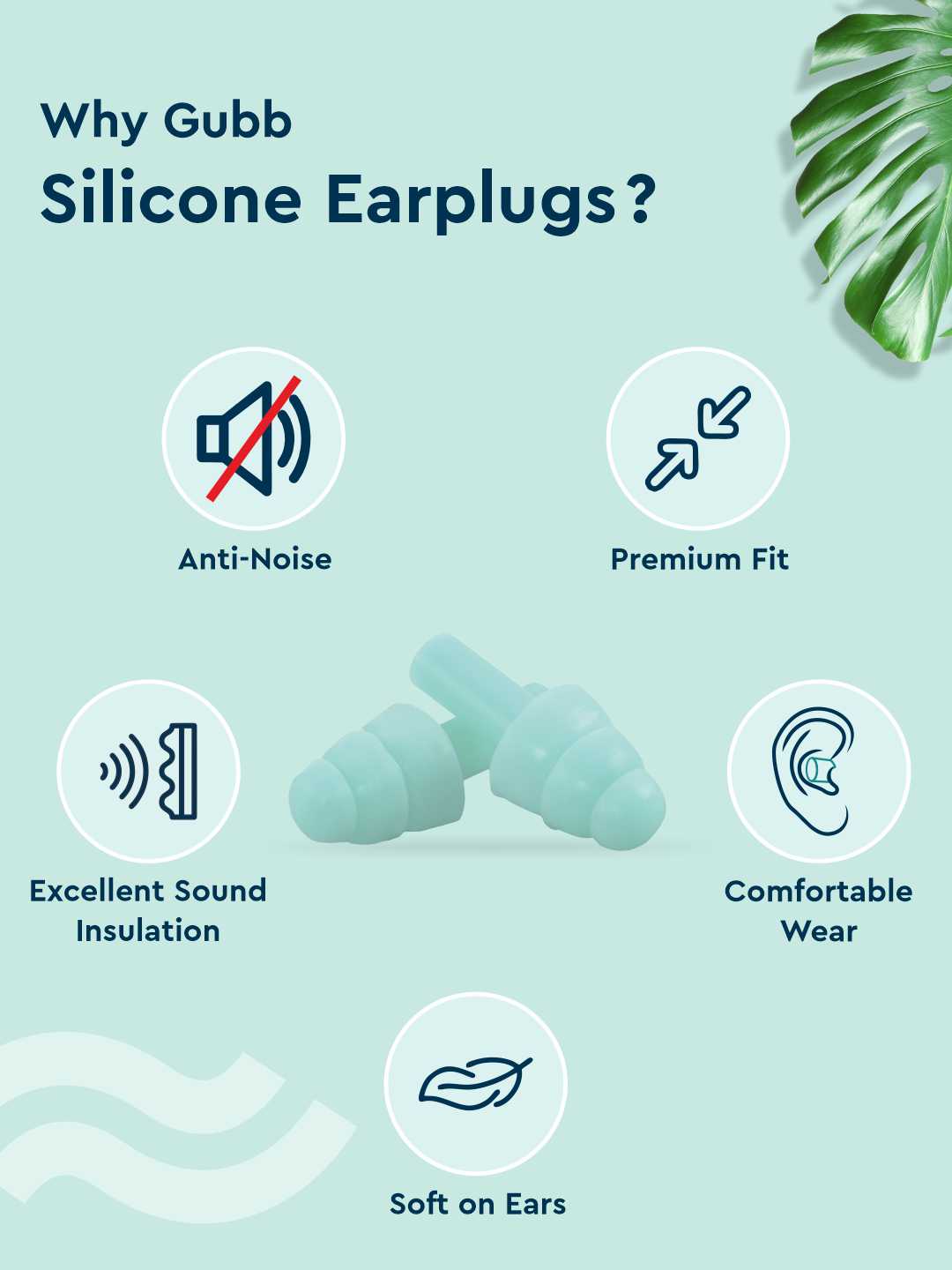 Why Gubb
Silicone Earplugs?

Anti-Noise

Premium Fit

Excellent Sound Insulation

Comfortable Wear

Soft on Ears